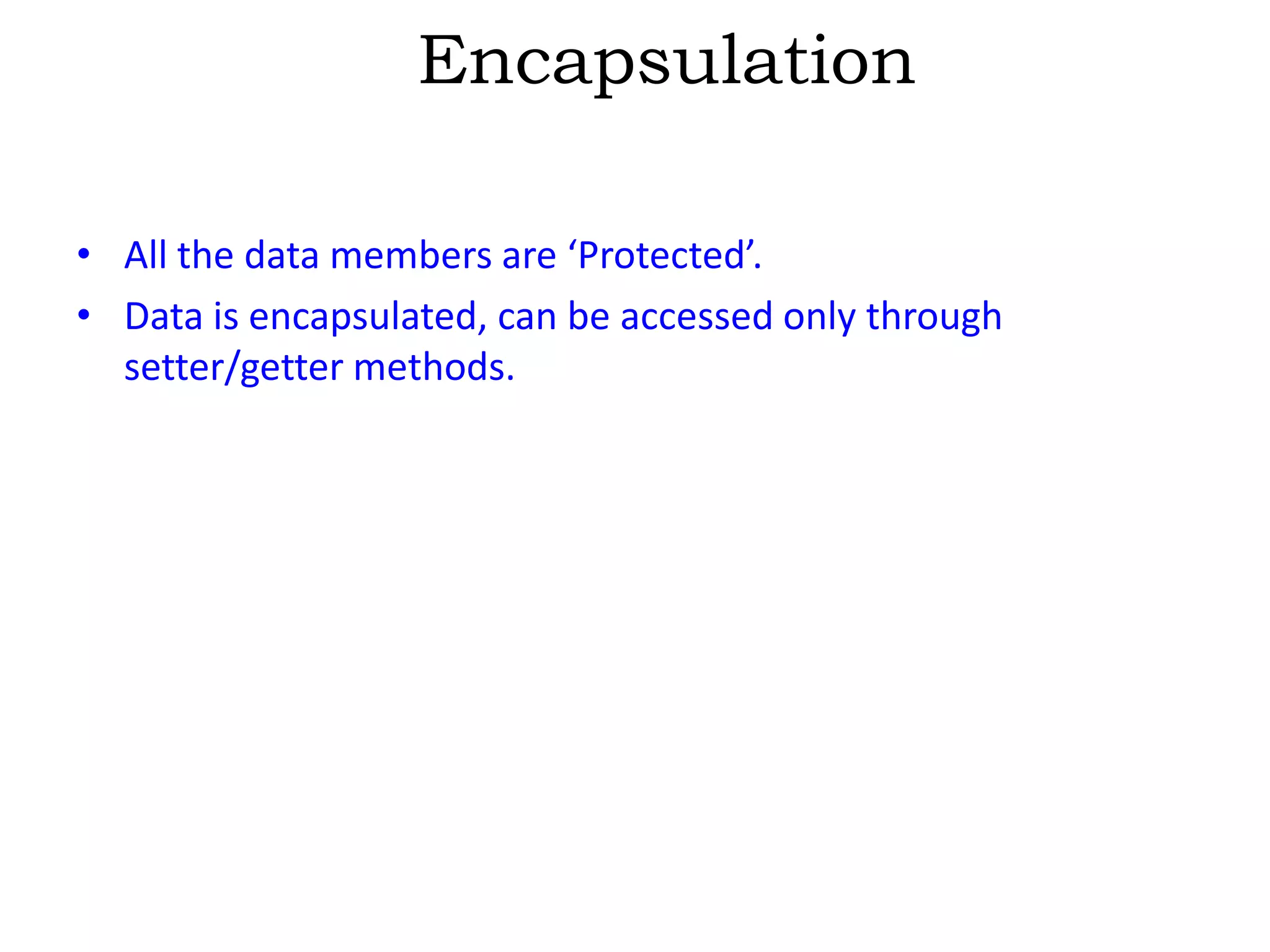 Encapsulation

• All the data members are ‘Protected’.
• Data is encapsulated, can be accessed only through setter/getter methods.